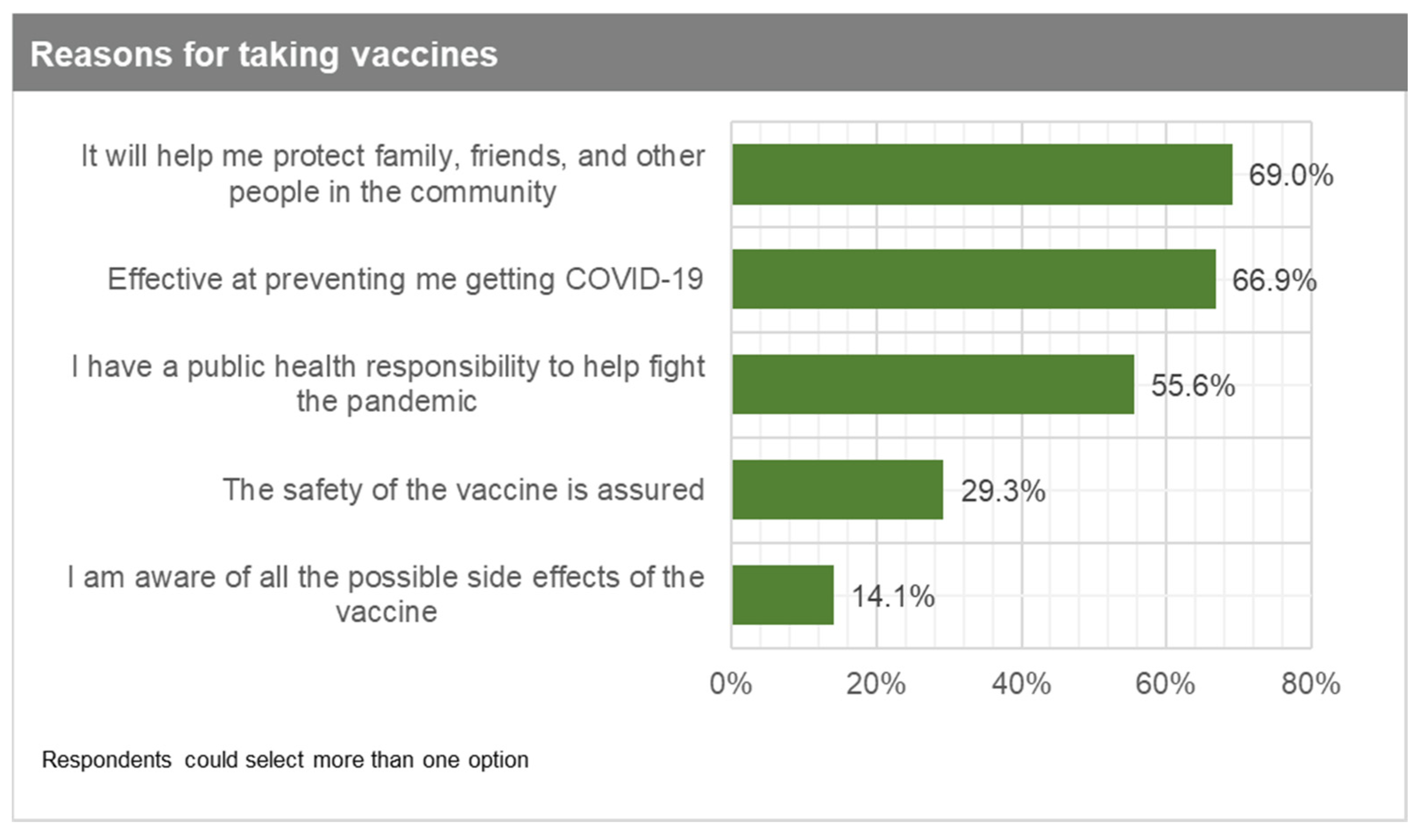 Reasons for taking vaccines

It will help me protect family, friends, and other people in the community 69.0%

Effective at preventing me getting COVID-19 66.9%

I have a public health responsibility to help fight the pandemic 55.6%

The safety of the vaccine is assured 29.3%

I am aware of all the possible side effects of the vaccine 14.1%

0% 20% 40% 60% 80%

Respondents could select more than one option